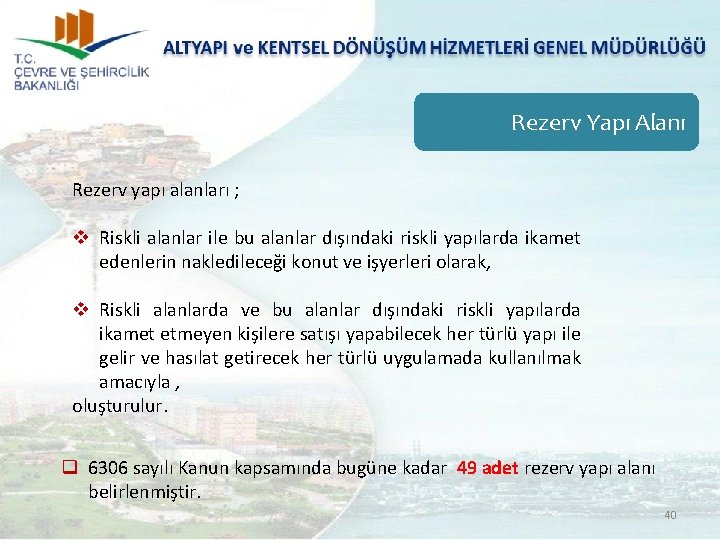 T.C.
ÇEVRE VE ŞEHİRCİLİK BAKANLIĞI

ALTYAPI ve KENTSEL DÖNÜŞÜM HİZMETLERİ GENEL MÜDÜRLÜĞÜ

Rezerv Yapı Alanı

Rezerv yapı alanları ;

❖ Riskli alanlar ile bu alanlar dışındaki riskli yapılarda ikamet edenlerin nakledileceği konut ve işyerleri olarak,

❖ Riskli alanlarda ve bu alanlar dışındaki riskli yapılarda ikamet etmeyen kişilere satışı yapabilecek her türlü yapı ile gelir ve hasılat getirecek her türlü uygulamada kullanılmak amacıyla ,

oluşturulur.

❑ 6306 sayılı Kanun kapsamında bugüne kadar 49 adet rezerv yapı alanı belirlenmiştir.

40